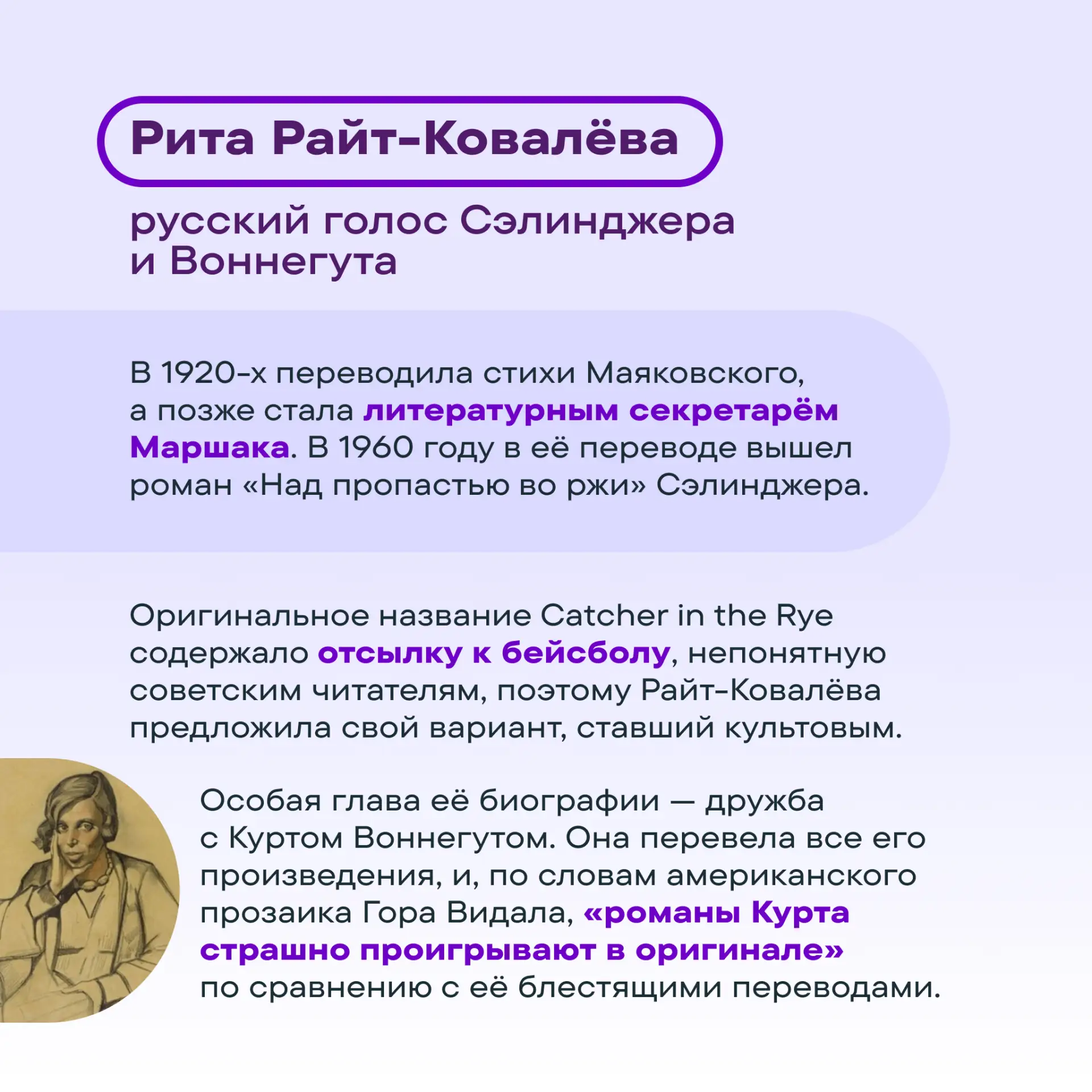 Рита Райт-Ковалёва

русский голос Сэлинджера и Воннегута

В 1920-х переводила стихи Маяковского, а позже стала литературным секретарём Маршака. В 1960 году в её переводе вышел роман «Над пропастью во ржи» Сэлинджера.

Оригинальное название Catcher in the Rye содержало отсылку к бейсболу, непонятную советским читателям, поэтому Райт-Ковалёва предложила свой вариант, ставший культовым.

Особая глава её биографии — дружба с Куртом Воннегутом. Она перевела все его произведения, и, по словам американского прозаика Гора Видала, «романы Курта страшно проигрывают в оригинале» по сравнению с её блестящими переводами.